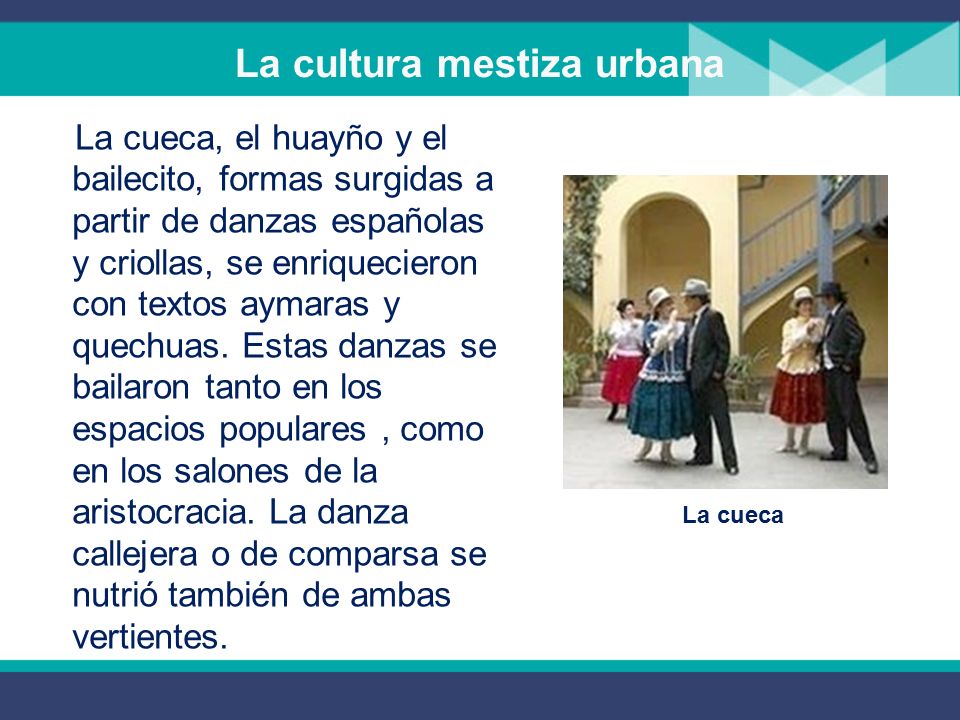 La cultura mestiza urbana

La cueca, el huayño y el bailecito, formas surgidas a partir de danzas españolas y criollas, se enriquecieron con textos aymaras y quechuas. Estas danzas se bailaron tanto en los espacios populares , como en los salones de la aristocracia. La danza callejera o de comparsa se nutrió también de ambas vertientes.

La cueca